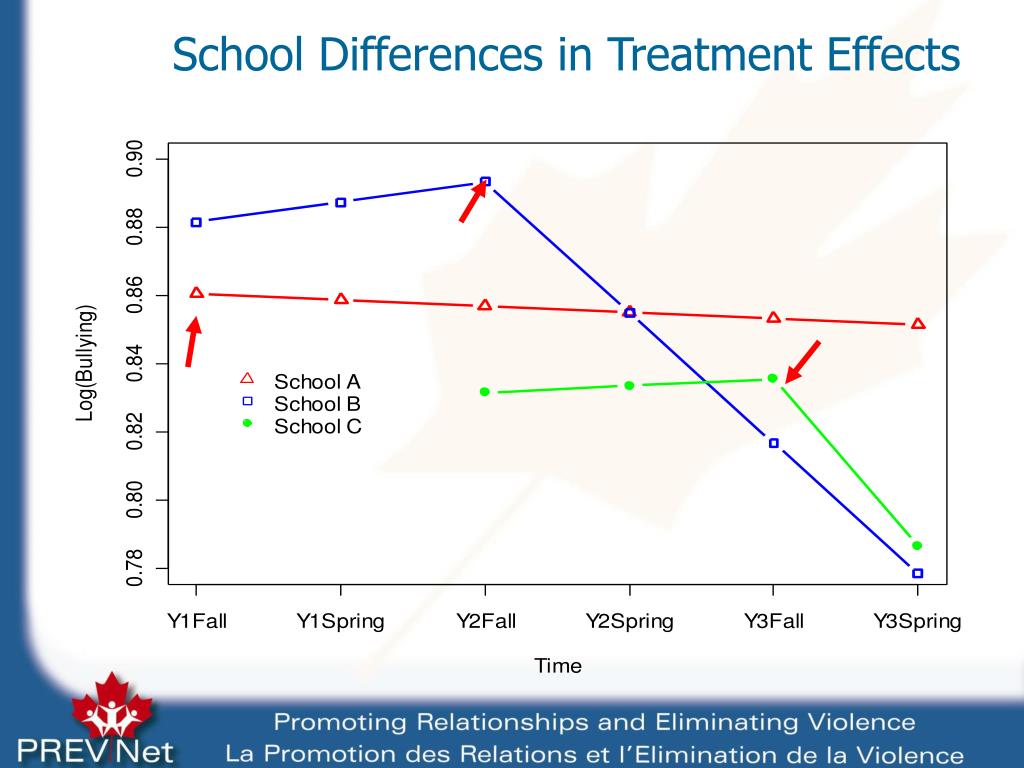 School Differences in Treatment Effects

Log(Bullying)

0.90
0.88
0.86
0.84
0.82
0.80
0.78

School A
School B
School C

Y1Fall
Y1Spring
Y2Fall
Y2Spring
Y3Fall
Y3Spring

Time

PREVNet

Promoting Relationships and Eliminating Violence
La Promotion des Relations et l'Elimination de la Violence